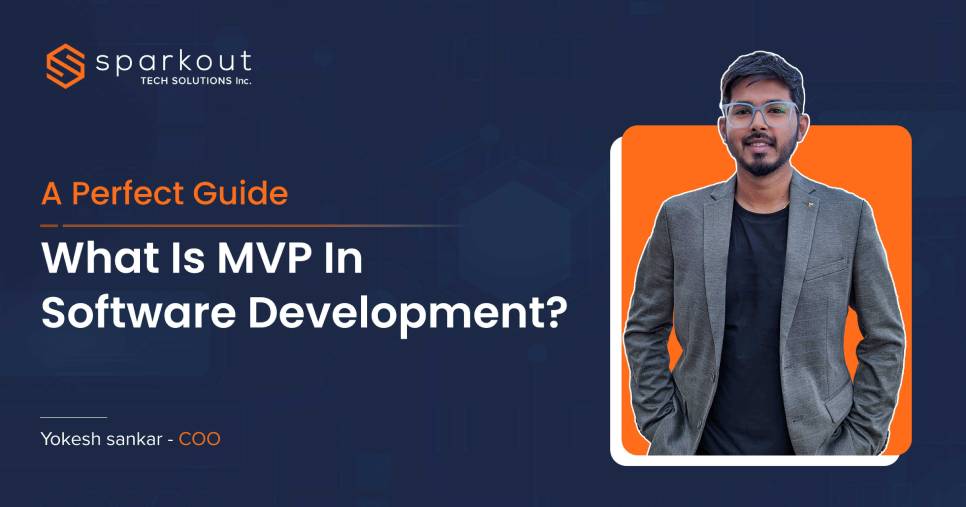 sparkout
TECH SOLUTIONS Inc.

A Perfect Guide

What Is MVP In Software Development?

Yokesh sankar - COO